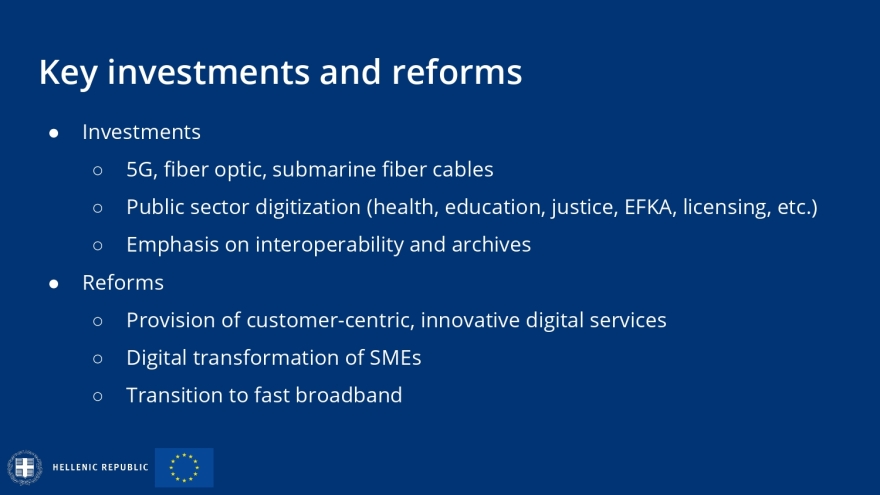 Key investments and reforms

● Investments
  ○ 5G, fiber optic, submarine fiber cables
  ○ Public sector digitization (health, education, justice, EFKA, licensing, etc.)
  ○ Emphasis on interoperability and archives
● Reforms
  ○ Provision of customer-centric, innovative digital services
  ○ Digital transformation of SMEs
  ○ Transition to fast broadband

HELLENIC REPUBLIC